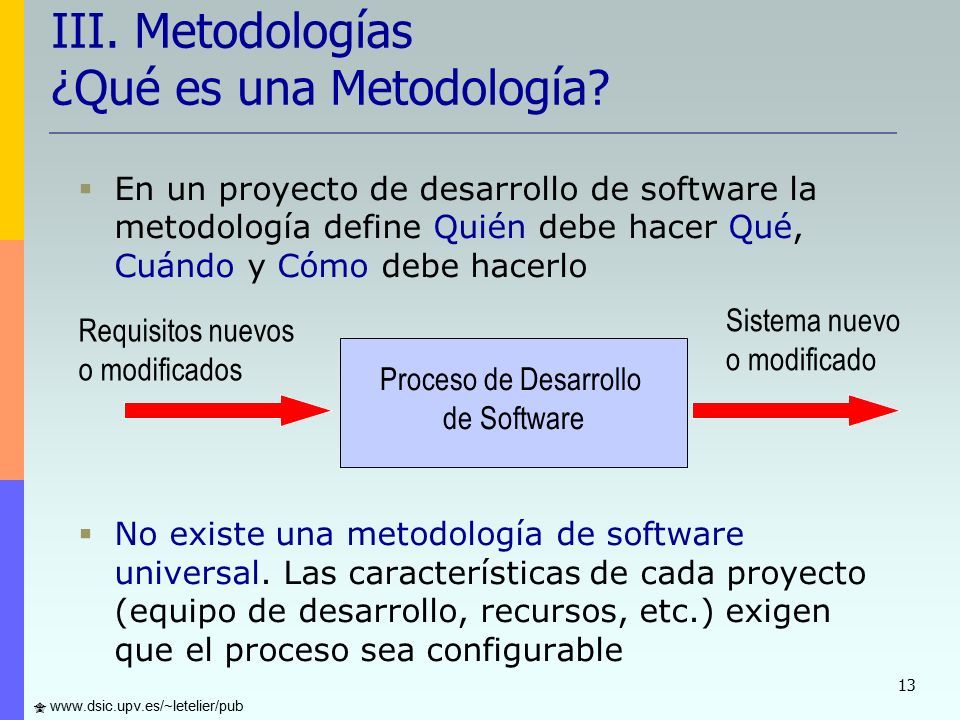 III. Metodologías
¿Qué es una Metodología?

En un proyecto de desarrollo de software la metodología define Quién debe hacer Qué, Cuándo y Cómo debe hacerlo

Requisitos nuevos o modificados

Proceso de Desarrollo de Software

Sistema nuevo o modificado

No existe una metodología de software universal. Las características de cada proyecto (equipo de desarrollo, recursos, etc.) exigen que el proceso sea configurable

13

www.dsic.upv.es/~letelier/pub